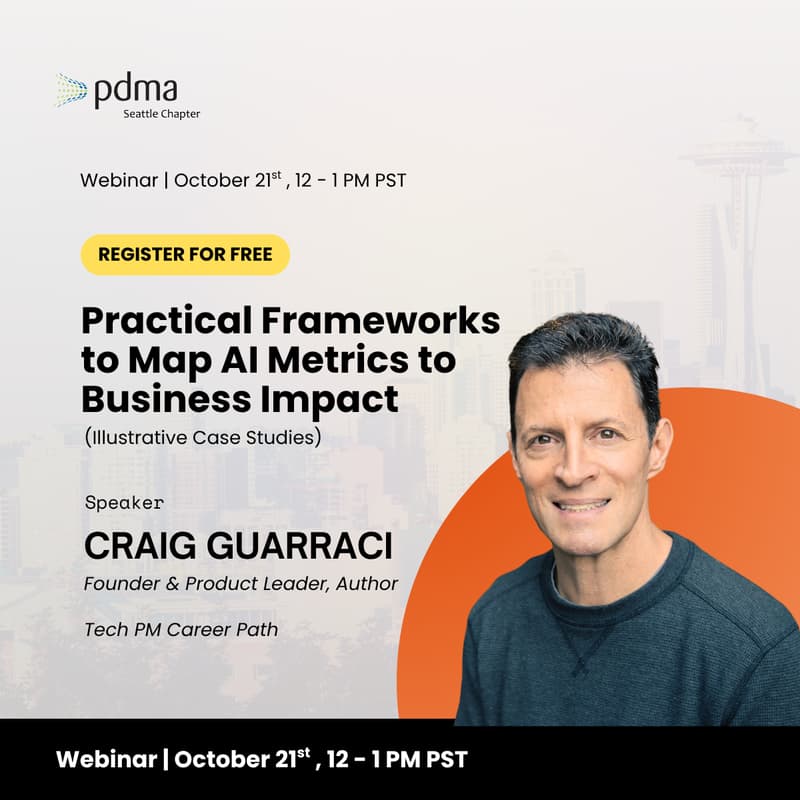 pdma
Seattle Chapter

Webinar | October 21$^{st}$ , 12 - 1 PM PST

REGISTER FOR FREE

Practical Frameworks to Map AI Metrics to Business Impact
(Illustrative Case Studies)

Speaker
CRAIG GUARRACI
Founder & Product Leader, Author

Tech PM Career Path

Webinar | October 21$^{st}$ , 12 - 1 PM PST